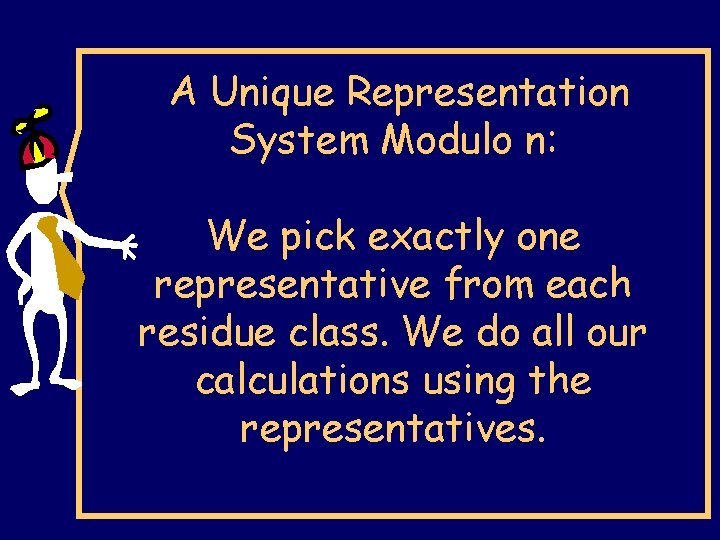 A Unique Representation System Modulo n:

We pick exactly one representative from each residue class. We do all our calculations using the representatives.